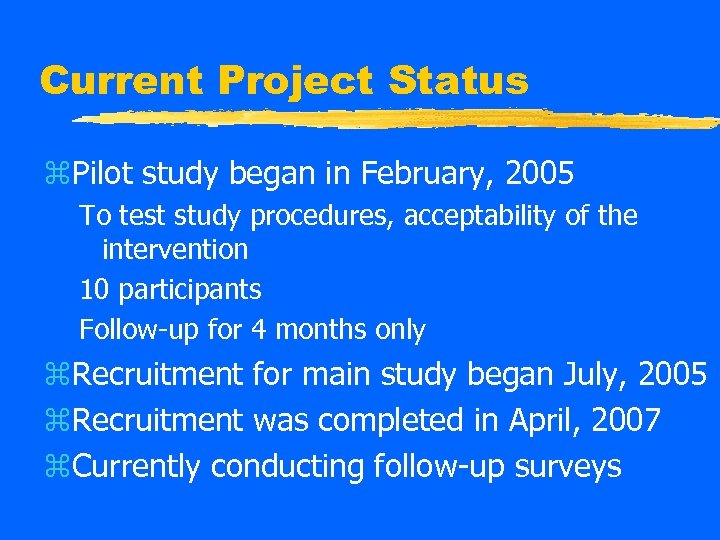 Current Project Status

⌘Pilot study began in February, 2005

To test study procedures, acceptability of the intervention

10 participants

Follow-up for 4 months only

⌘Recruitment for main study began July, 2005

⌘Recruitment was completed in April, 2007

⌘Currently conducting follow-up surveys